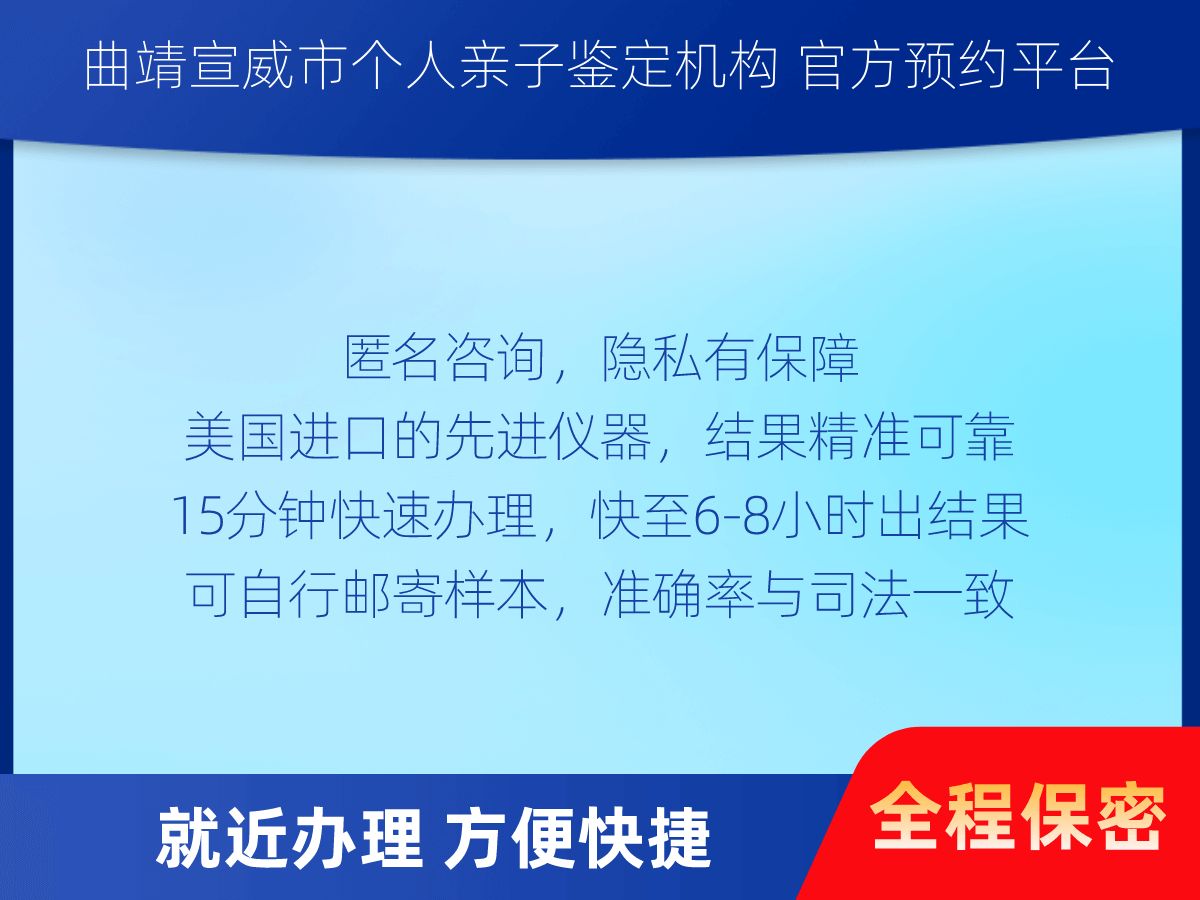 曲靖宣威市个人亲子鉴定机构 官方预约平台

匿名咨询，隐私有保障
美国进口的先进仪器，结果精准可靠
15分钟快速办理，快至6-8小时出结果
可自行邮寄样本，准确率与司法一致

就近办理 方便快捷

全程保密